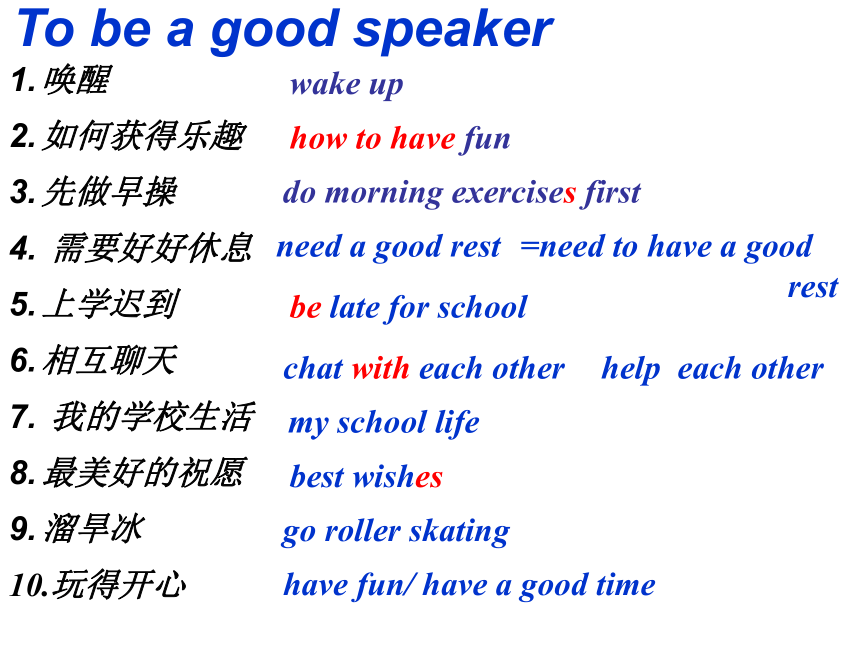 To be a good speaker

1. 唤醒 wake up

2. 如何获得乐趣 how to have fun

3. 先做早操 do morning exercises first

4. 需要好好休息 need a good rest =need to have a good rest

5. 上学迟到 be late for school

6. 相互聊天 chat with each other help each other

7. 我的学校生活 my school life

8. 最美好的祝愿 best wishes

9. 溜旱冰 go roller skating

10. 玩得开心 have fun/ have a good time